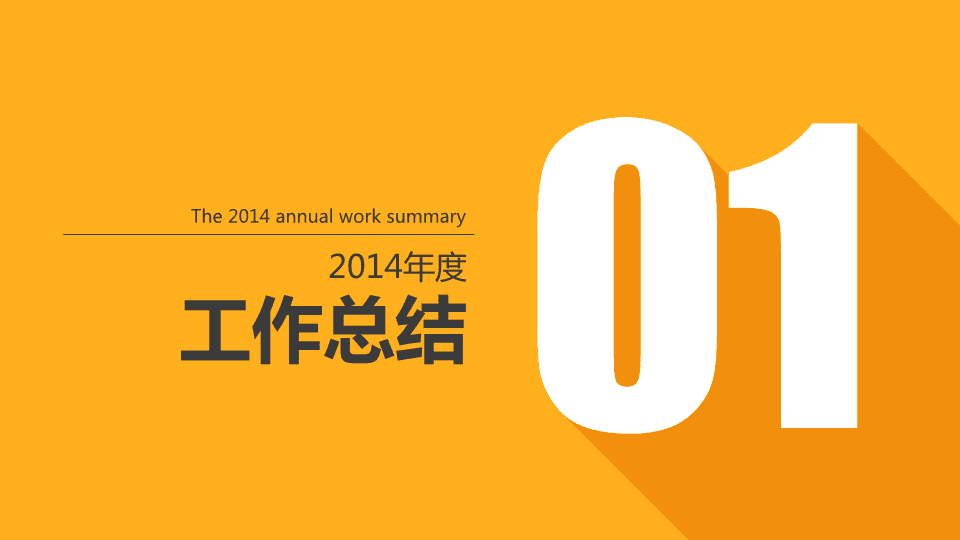 The 2014 annual work summary

2014年度

工作总结

01